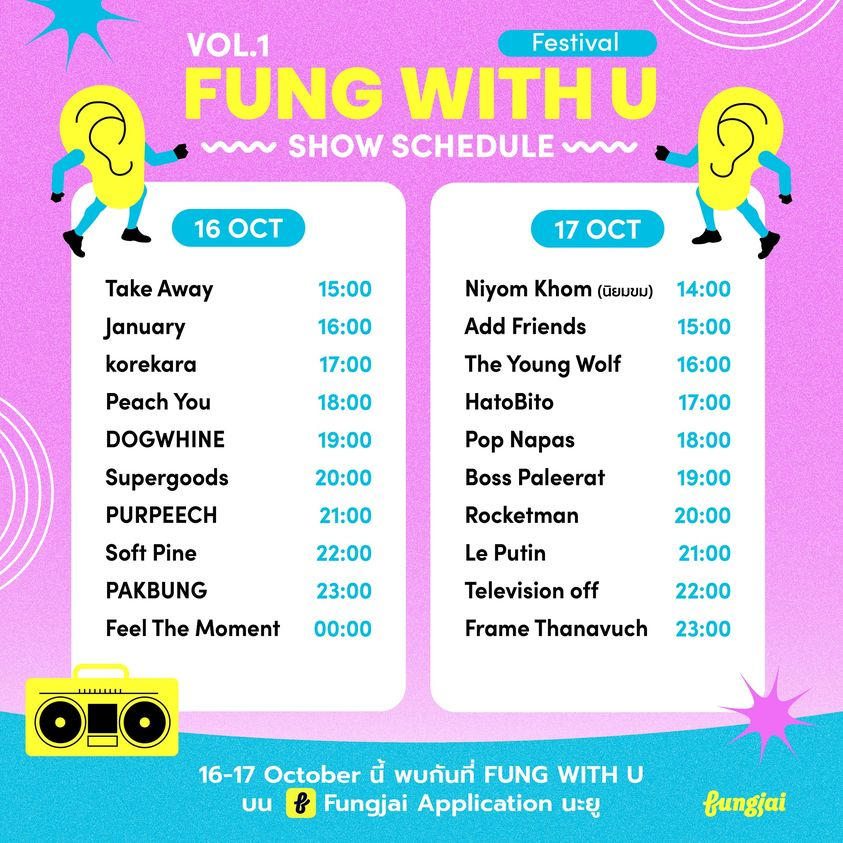 VOL.1

Festival

FUNG WITH U

SHOW SCHEDULE

16 OCT

Take Away 15:00
January 16:00
korekara 17:00
Peach You 18:00
DOGWHINE 19:00
Supergoods 20:00
PURPEECH 21:00
Soft Pine 22:00
PAKBUNG 23:00
Feel The Moment 00:00

17 OCT

Niyom Khom (นิยมขม) 14:00
Add Friends 15:00
The Young Wolf 16:00
HatoBito 17:00
Pop Napas 18:00
Boss Paleerat 19:00
Rocketman 20:00
Le Putin 21:00
Television off 22:00
Frame Thanavuch 23:00

16-17 October นี้ พบกันที่ FUNG WITH U
บน Fungjai Application นะยู

fungjai